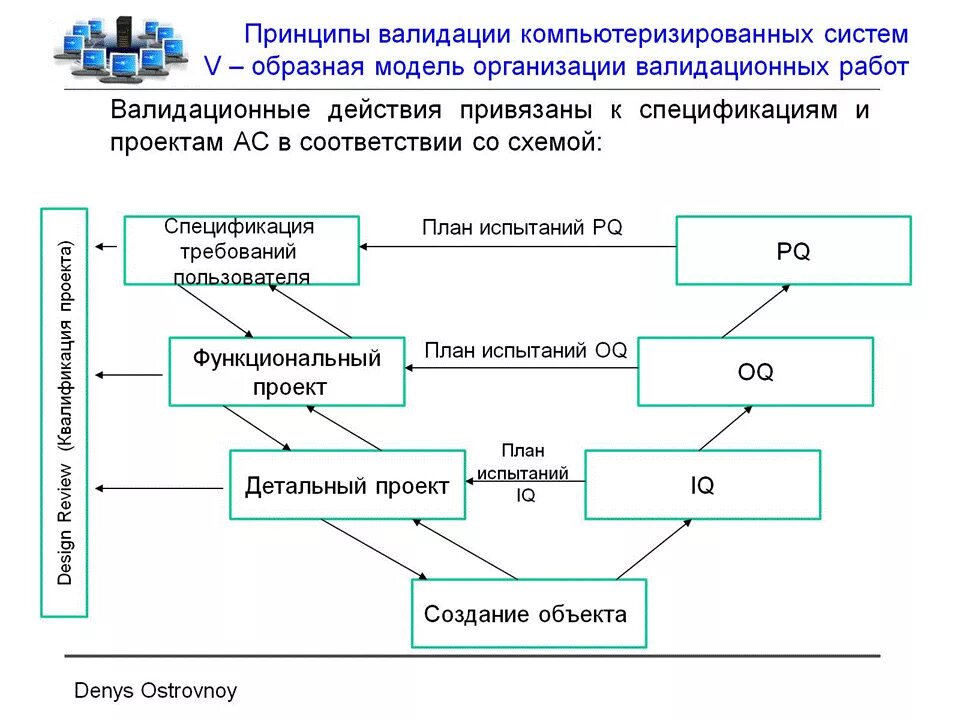 Принципы валидации компьютеризированных систем
V – образная модель организации валидационных работ

Валидационные действия привязаны к спецификациям и проектам АС в соответствии со схемой:

Design Review (Квалификация проекта)

Спецификация требований пользователя

План испытаний PQ

PQ

Функциональный проект

План испытаний OQ

OQ

Детальный проект

План испытаний IQ

IQ

Создание объекта

Denys Ostrovnoy